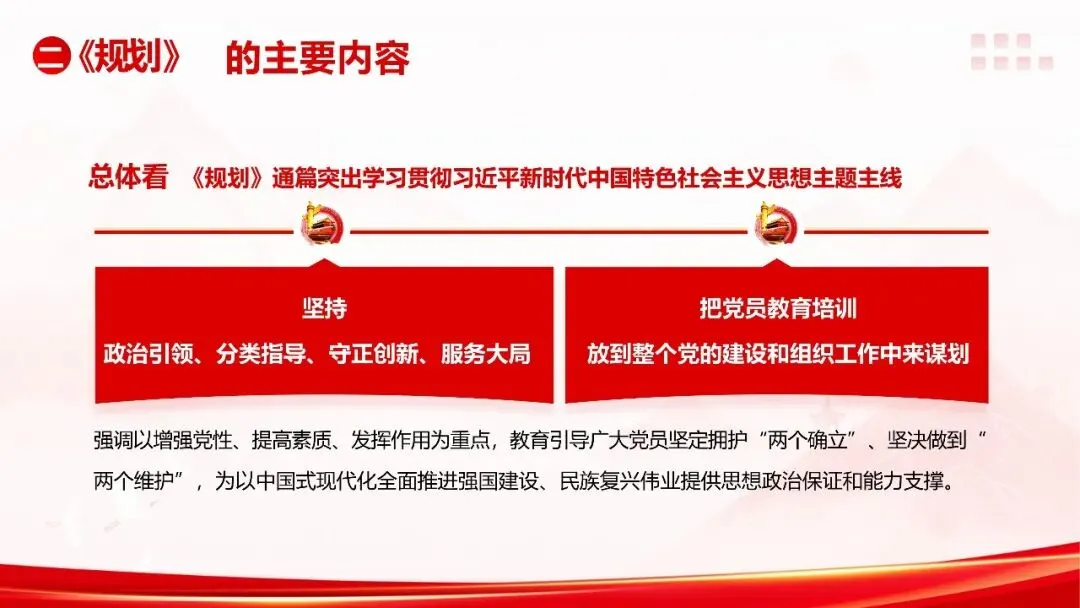 二《规划》 的主要内容

总体看 《规划》通篇突出学习贯彻习近平新时代中国特色社会主义思想主题主线

坚持
政治引领、分类指导、守正创新、服务大局

把党员教育培训
放到整个党的建设和组织工作中来谋划

强调以增强党性、提高素质、发挥作用为重点，教育引导广大党员坚定拥护“两个确立”、坚决做到“两个维护”，为以中国式现代化全面推进强国建设、民族复兴伟业提供思想政治保证和能力支撑。